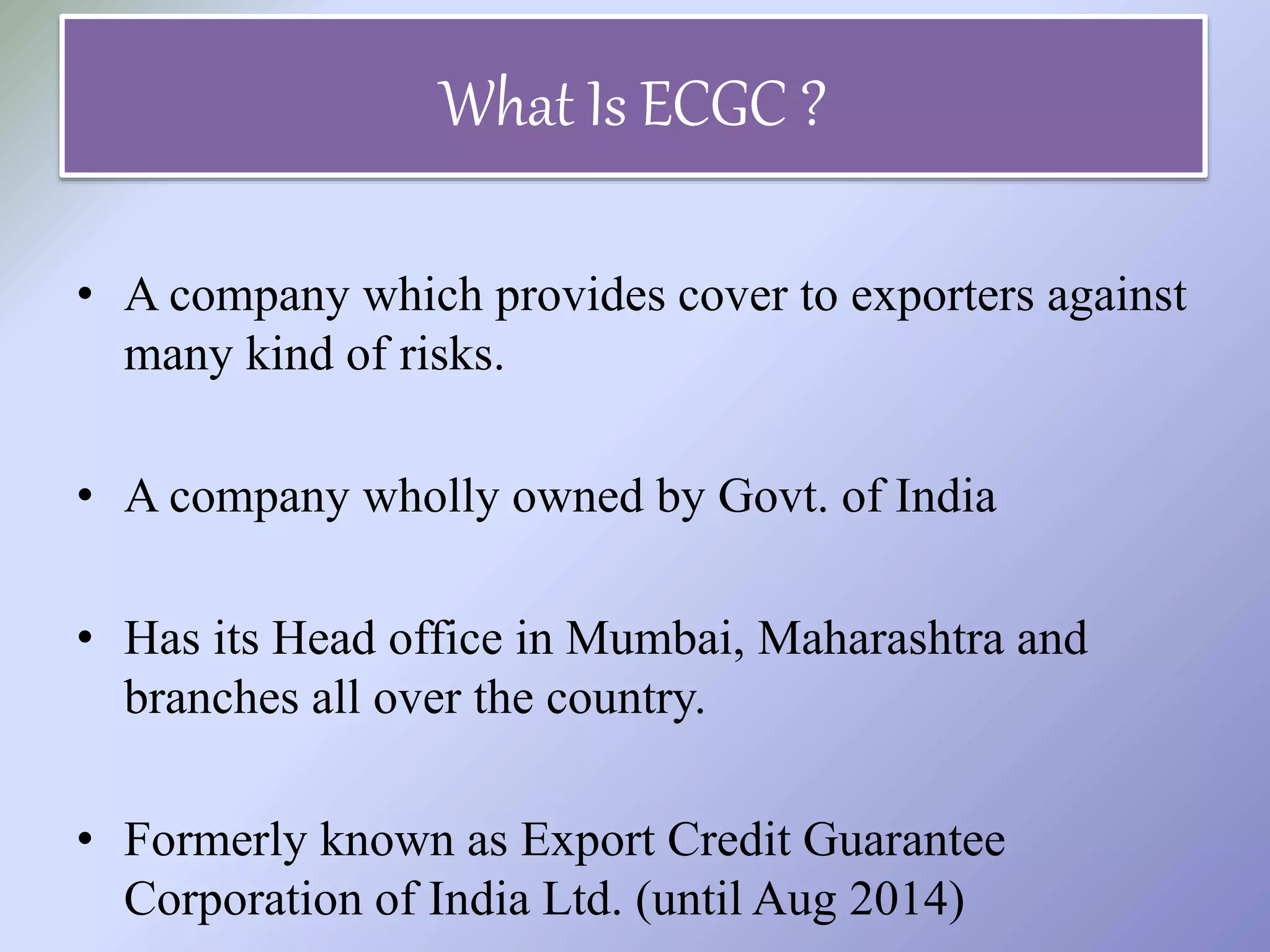 What Is ECGC ?

• A company which provides cover to exporters against many kind of risks.

• A company wholly owned by Govt. of India

• Has its Head office in Mumbai, Maharashtra and branches all over the country.

• Formerly known as Export Credit Guarantee Corporation of India Ltd. (until Aug 2014)